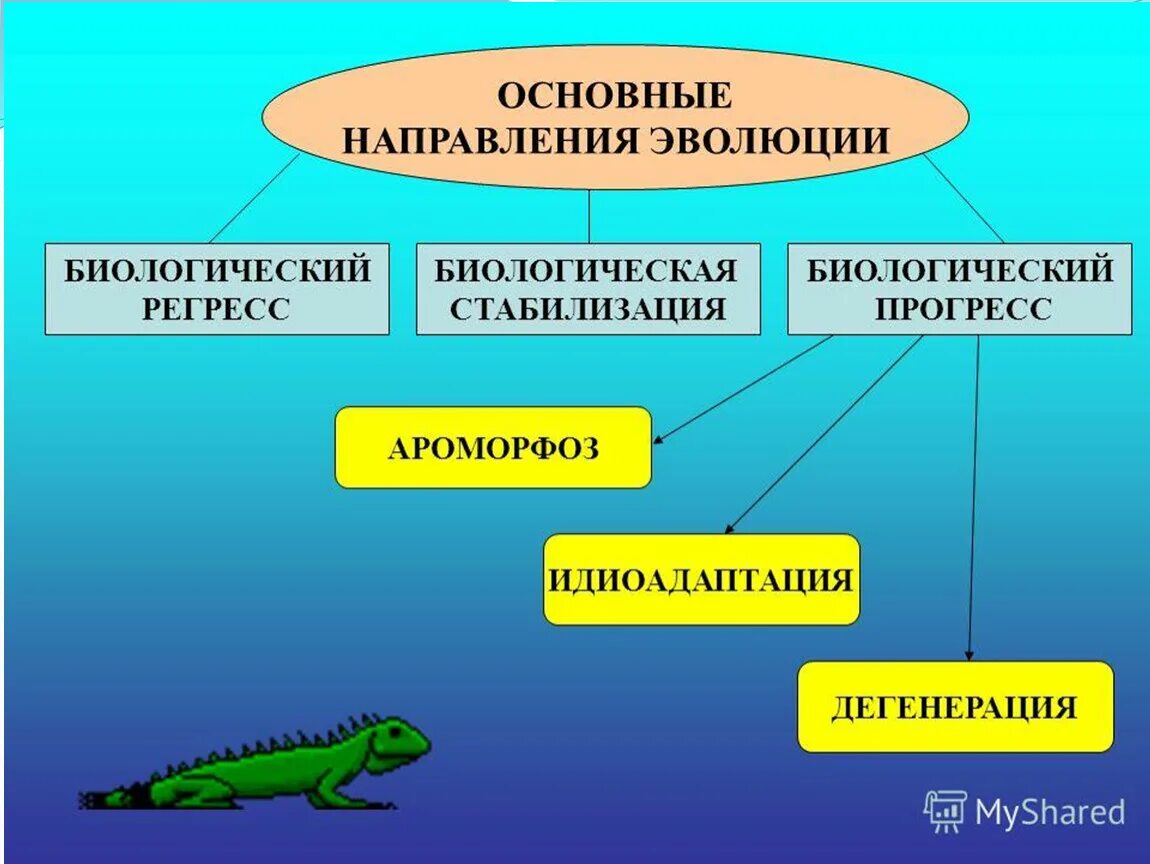 ОСНОВНЫЕ НАПРАВЛЕНИЯ ЭВОЛЮЦИИ

БИОЛОГИЧЕСКИЙ РЕГРЕСС

БИОЛОГИЧЕСКАЯ СТАБИЛИЗАЦИЯ

БИОЛОГИЧЕСКИЙ ПРОГРЕСС

АРОМОРФОЗ

ИДИОАДАПТАЦИЯ

ДЕГЕНЕРАЦИЯ

MyShared